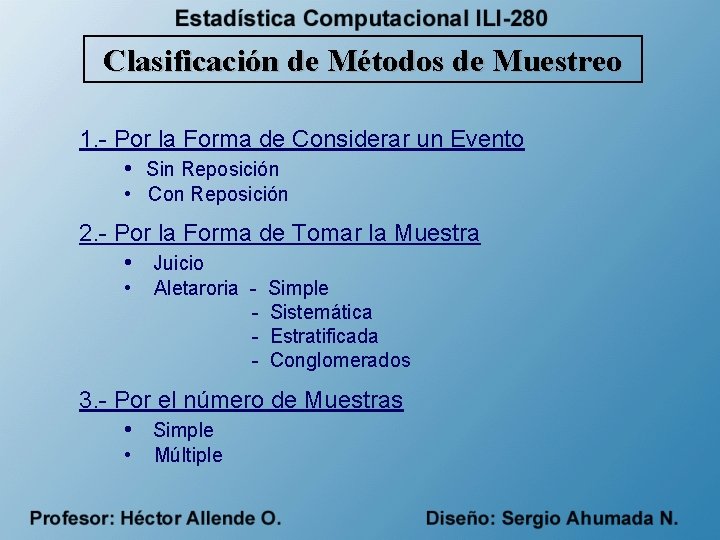 Estadística Computacional ILI-280

Clasificación de Métodos de Muestreo

1.- Por la Forma de Considerar un Evento
• Sin Reposición
• Con Reposición

2.- Por la Forma de Tomar la Muestra
• Juicio
• Aletaroria - Simple
- Sistemática
- Estratificada
- Conglomerados

3.- Por el número de Muestras
• Simple
• Múltiple

Profesor: Héctor Allende O.
Diseño: Sergio Ahumada N.